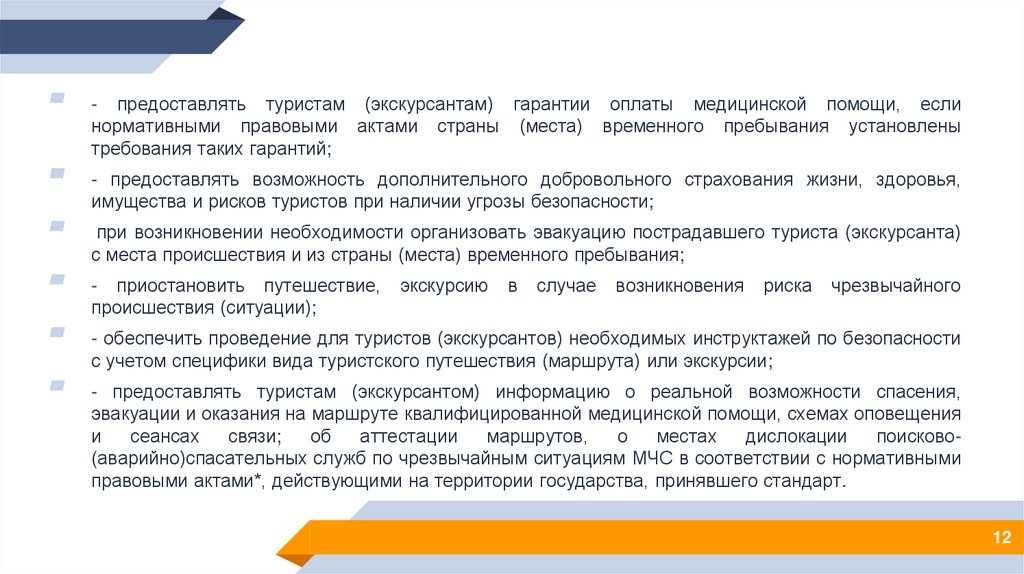 - предоставлять туристам (экскурсантам) гарантии оплаты медицинской помощи, если нормативными правовыми актами страны (места) временного пребывания установлены требования таких гарантий;

- предоставлять возможность дополнительного добровольного страхования жизни, здоровья, имущества и рисков туристов при наличии угрозы безопасности;

при возникновении необходимости организовать эвакуацию пострадавшего туриста (экскурсанта) с места происшествия и из страны (места) временного пребывания;

- приостановить путешествие, экскурсию в случае возникновения риска чрезвычайного происшествия (ситуации);

- обеспечить проведение для туристов (экскурсантов) необходимых инструктажей по безопасности с учетом специфики вида туристского путешествия (маршрута) или экскурсии;

- предоставлять туристам (экскурсантом) информацию о реальной возможности спасения, эвакуации и оказания на маршруте квалифицированной медицинской помощи, схемах оповещения и сеансах связи; об аттестации маршрутов, о местах дислокации поисково-(аварийно)спасательных служб по чрезвычайным ситуациям МЧС в соответствии с нормативными правовыми актами*, действующими на территории государства, принявшего стандарт.

12